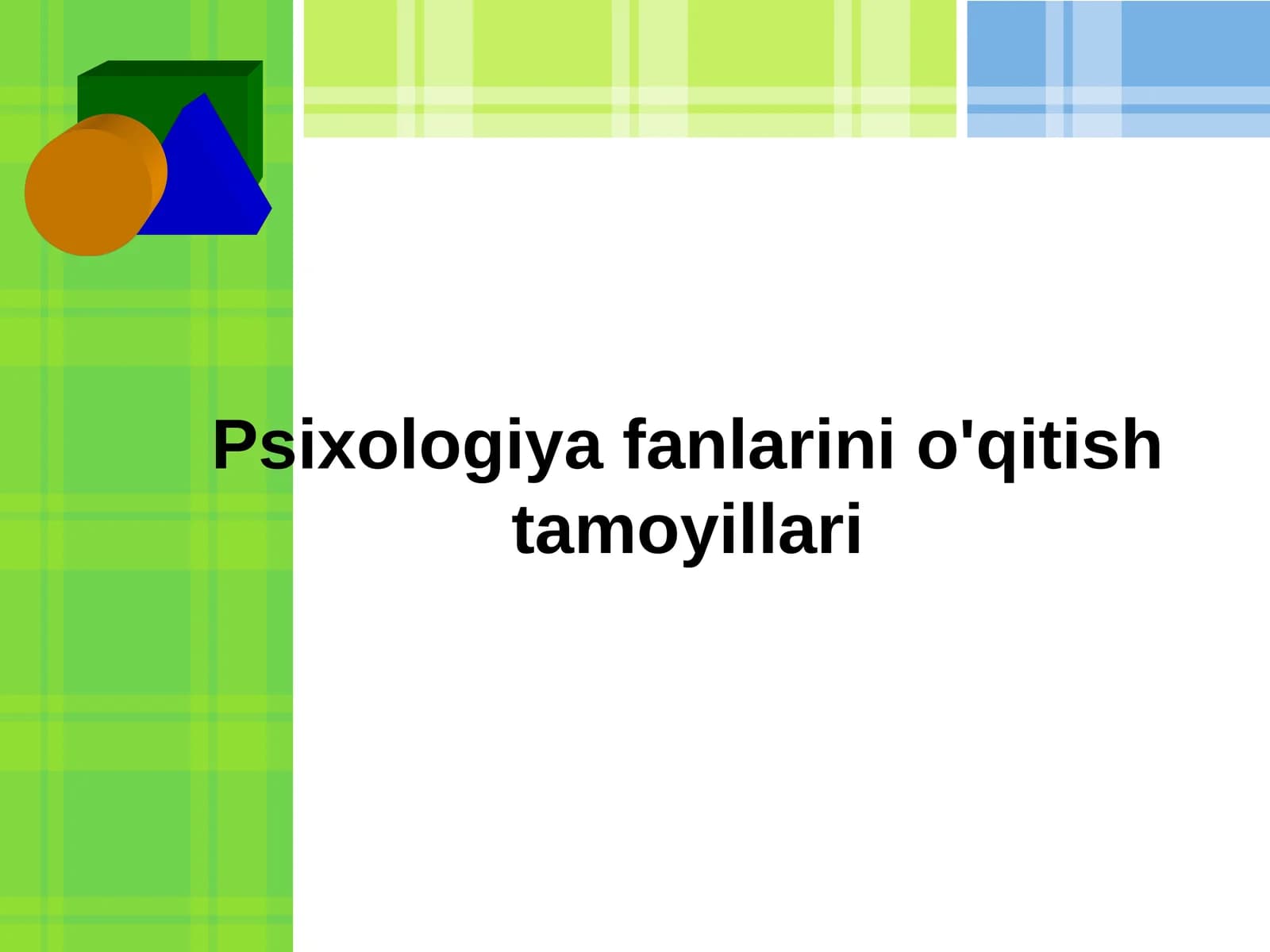 Psixologiya fanlarini o'qitish tamoyillari